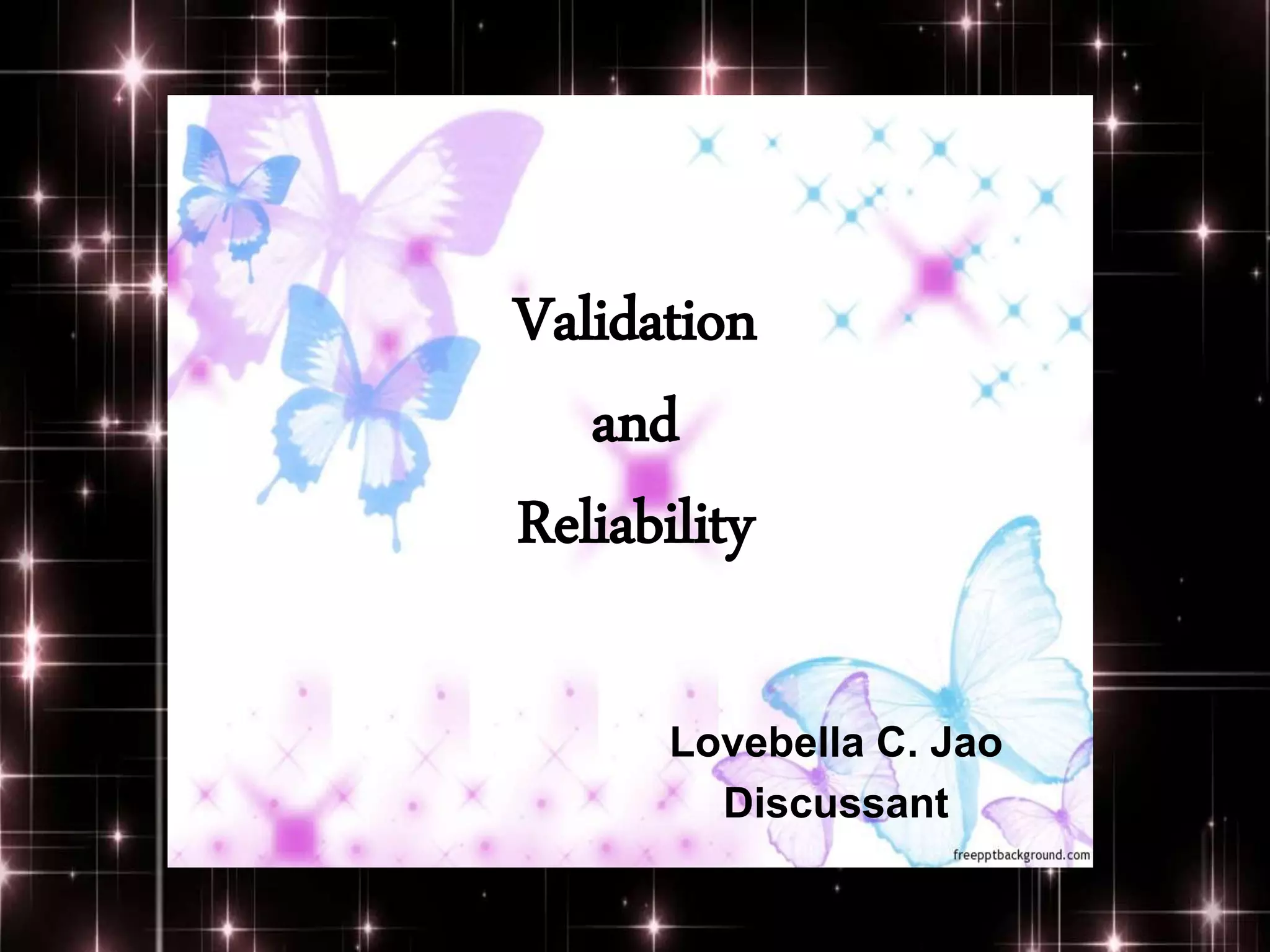 Validation
and
Reliability

Lovebella C. Jao
Discussant

freepptbackground.com